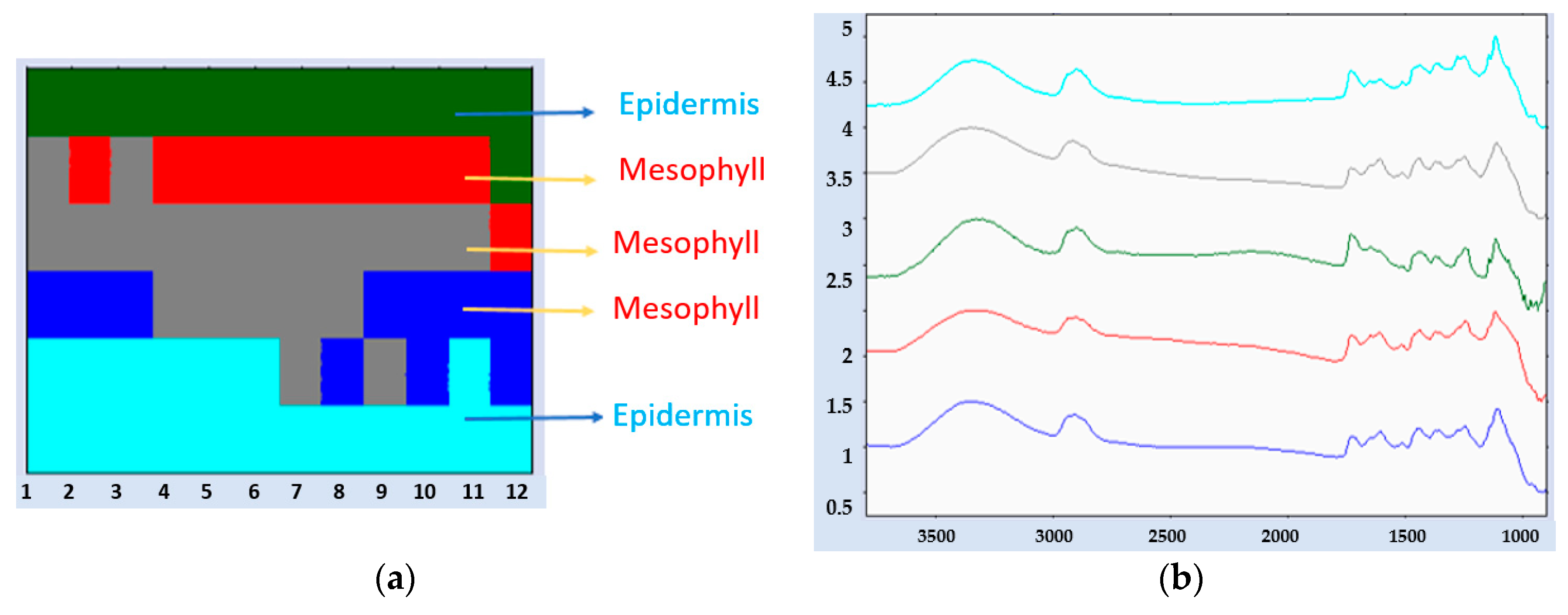 Epidermis
Mesophyll
Mesophyll
Mesophyll
Epidermis

1 2 3 4 5 6 7 8 9 10 11 12

(a)

5
4.5
4
3.5
3
2.5
2
1.5
1
0.5

3500 3000 2500 2000 1500 1000

(b)